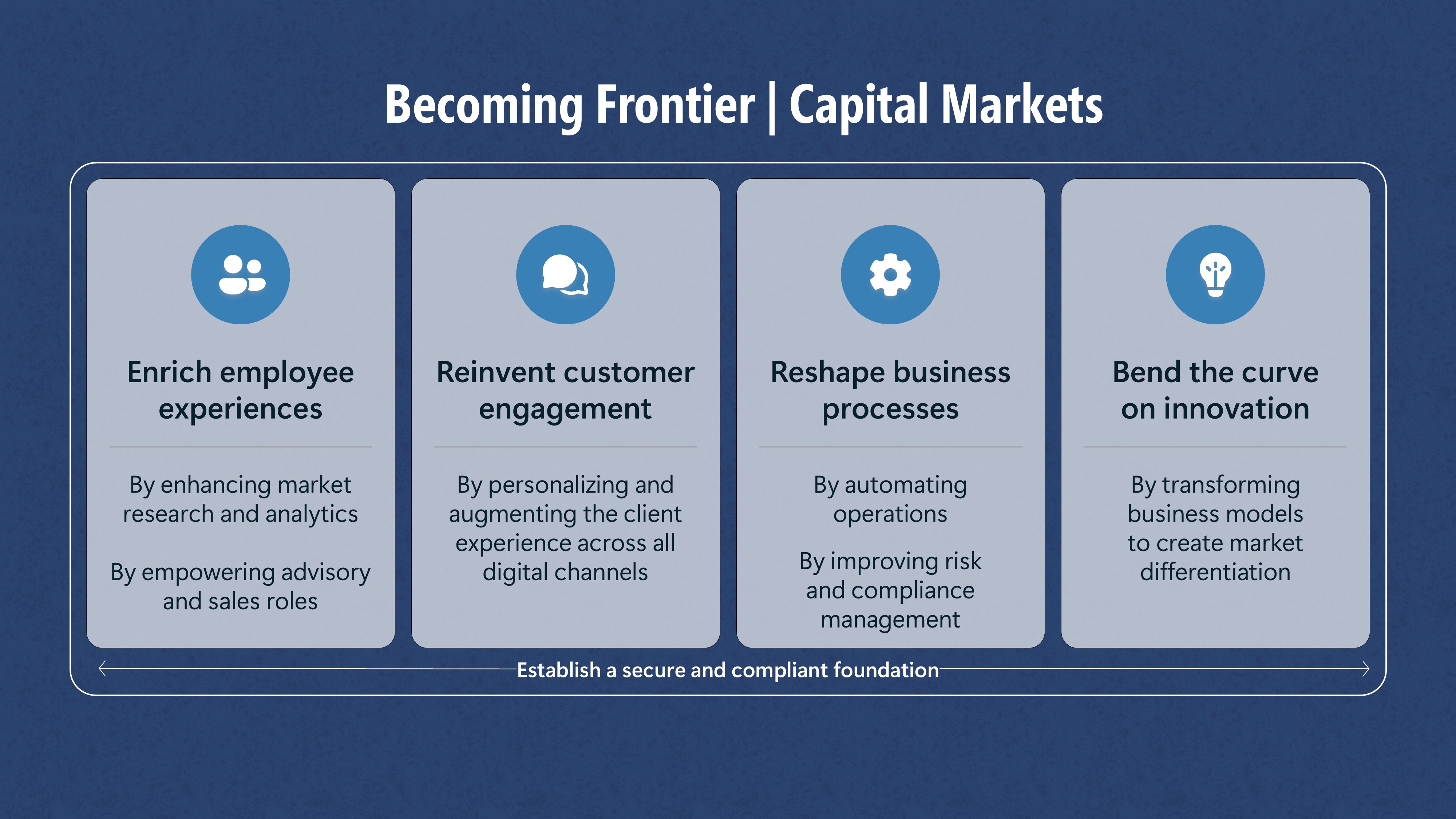 Becoming Frontier | Capital Markets

Enrich employee experiences

By enhancing market research and analytics

By empowering advisory and sales roles

Reinvent customer engagement

By personalizing and augmenting the client experience across all digital channels

Reshape business processes

By automating operations

By improving risk and compliance management

Bend the curve on innovation

By transforming business models to create market differentiation

Establish a secure and compliant foundation